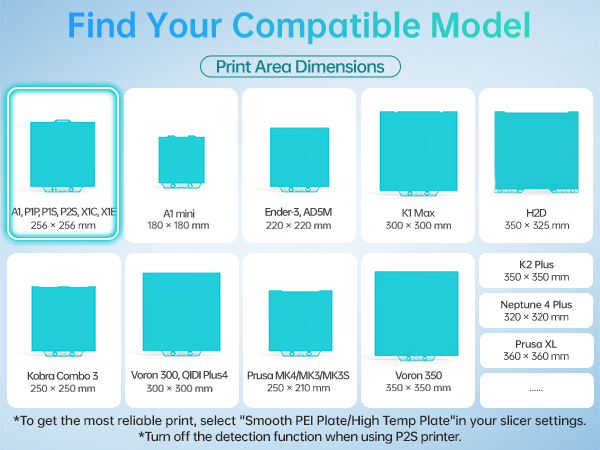 Find Your Compatible Model

Print Area Dimensions

A1, P1P, P1S, P2S, X1C, X1E
256 × 256 mm

A1 mini
180 × 180 mm

Ender-3, AD5M
220 × 220 mm

K1 Max
300 × 300 mm

H2D
350 × 325 mm

Kobra Combo 3
250 × 250 mm

Voron 300, QIDI Plus4
300 × 300 mm

Prusa MK4/MK3/MK3S
250 × 210 mm

Voron 350
350 × 350 mm

K2 Plus
350 × 350 mm

Neptune 4 Plus
320 × 320 mm

Prusa XL
360 × 360 mm

......

*To get the most reliable print, select "Smooth PEI Plate/High Temp Plate"in your slicer settings.
*Turn off the detection function when using P2S printer.